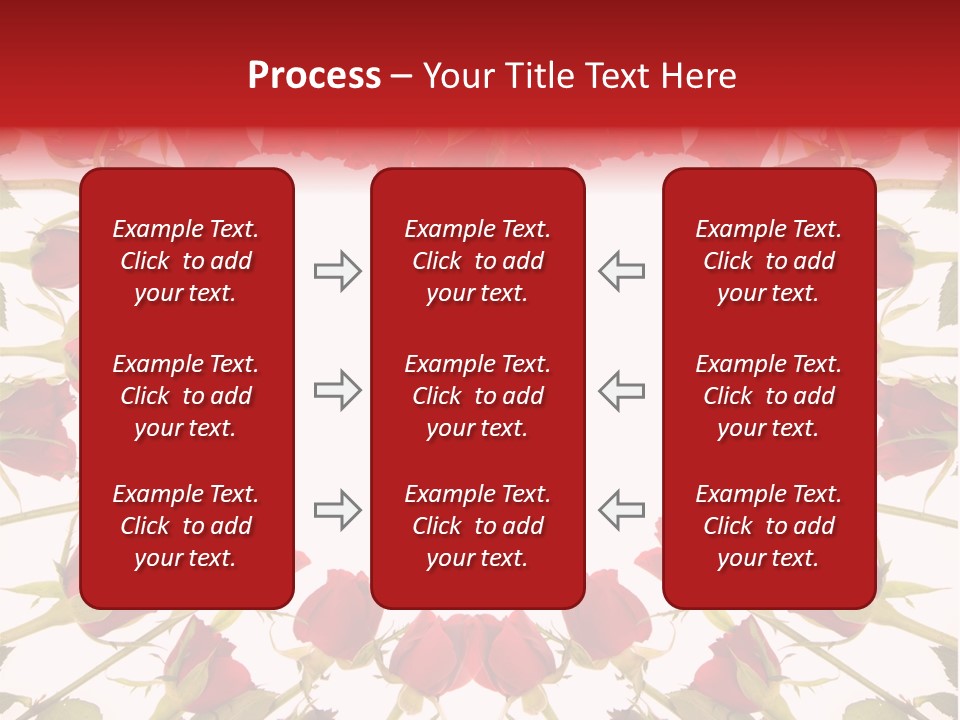 Process – Your Title Text Here

Example Text. Click to add your text.

Example Text. Click to add your text.

Example Text. Click to add your text.

Example Text. Click to add your text.

Example Text. Click to add your text.

Example Text. Click to add your text.

Example Text. Click to add your text.

Example Text. Click to add your text.

Example Text. Click to add your text.